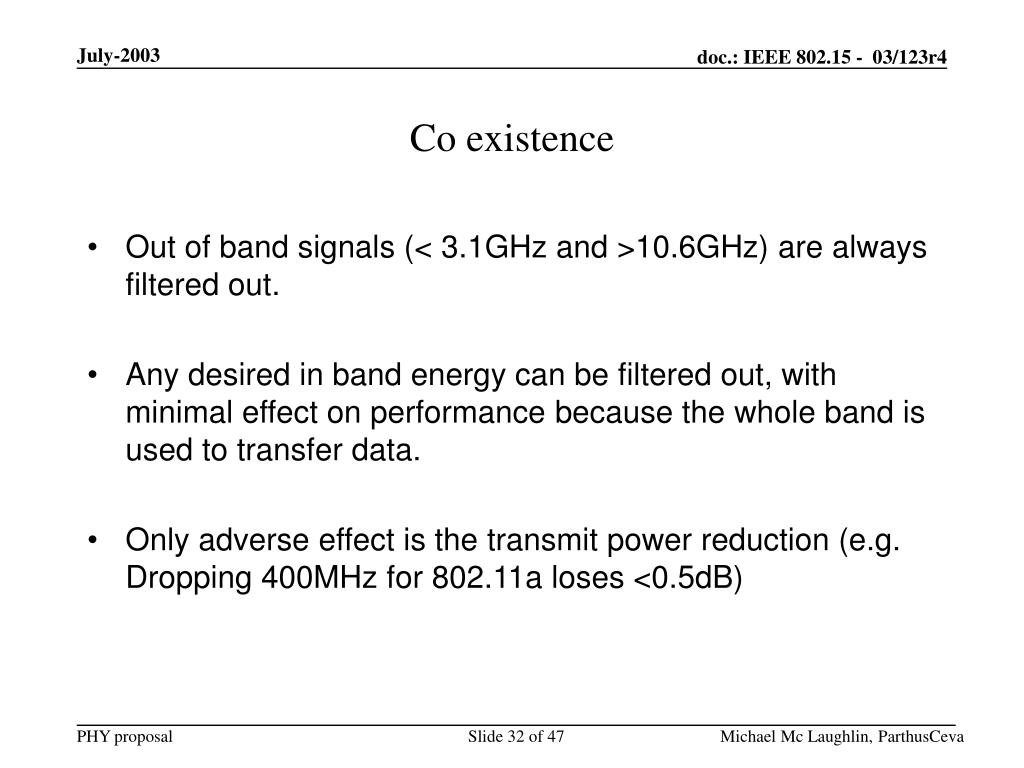 July-2003

doc.: IEEE 802.15 - 03/123r4

Co existence

• Out of band signals (< 3.1GHz and >10.6GHz) are always filtered out.

• Any desired in band energy can be filtered out, with minimal effect on performance because the whole band is used to transfer data.

• Only adverse effect is the transmit power reduction (e.g. Dropping 400MHz for 802.11a loses <0.5dB)

PHY proposal

Slide 32 of 47

Michael Mc Laughlin, ParthusCeva